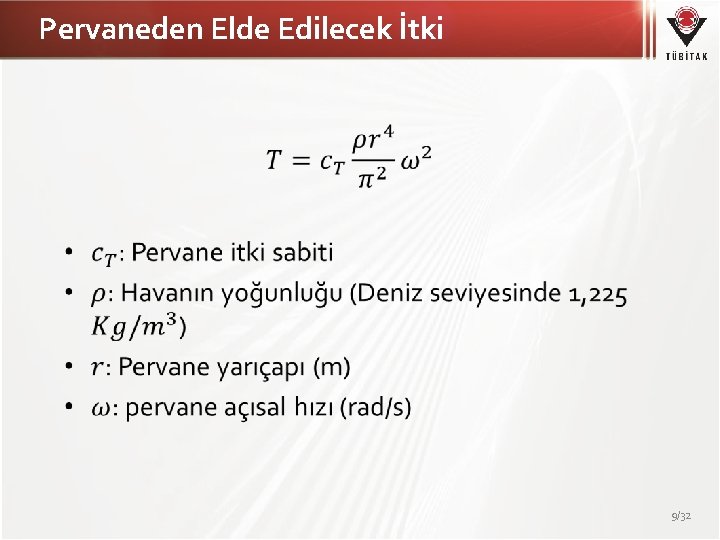 Pervaneden Elde Edilecek İtki

TÜBİTAK

$T = c_T \frac{\rho r^4}{\pi^2} \omega^2$

• $c_T$: Pervane itki sabiti
• $\rho$: Havanın yoğunluğu (Deniz seviyesinde 1,225 $Kg/m^3$)
• $r$: Pervane yarıçapı (m)
• $\omega$: pervane açısal hızı (rad/s)

9/32